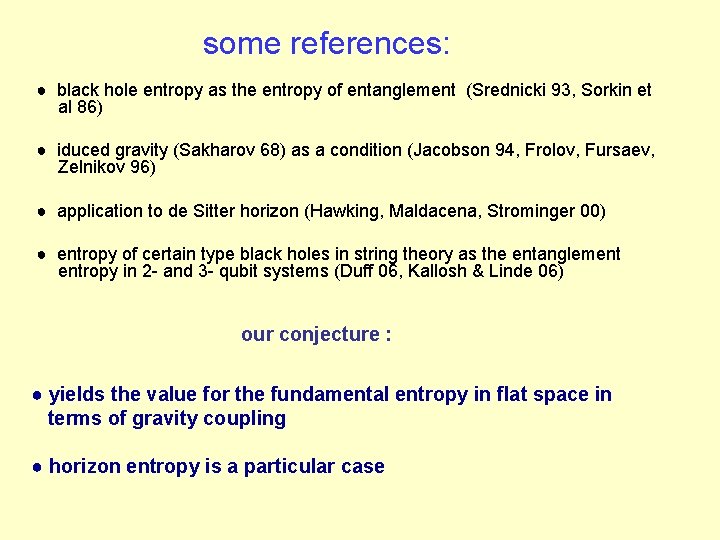 some references:

● black hole entropy as the entropy of entanglement (Srednicki 93, Sorkin et al 86)

● iduced gravity (Sakharov 68) as a condition (Jacobson 94, Frolov, Fursaev, Zelnikov 96)

● application to de Sitter horizon (Hawking, Maldacena, Strominger 00)

● entropy of certain type black holes in string theory as the entanglement entropy in 2- and 3- qubit systems (Duff 06, Kallosh & Linde 06)

our conjecture :

● yields the value for the fundamental entropy in flat space in terms of gravity coupling

● horizon entropy is a particular case